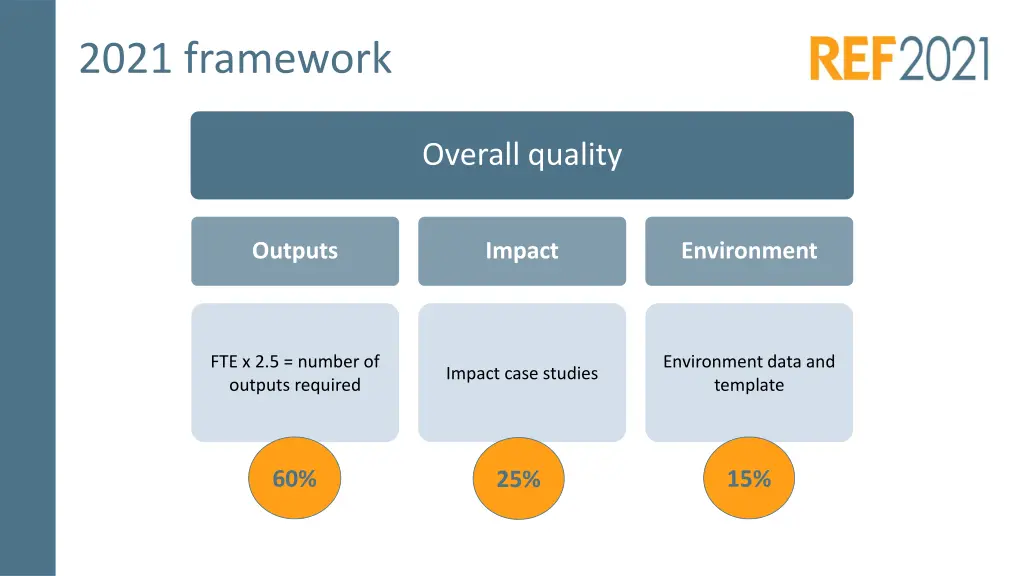 2021 framework

REF2021

Overall quality

Outputs

Impact

Environment

FTE x 2.5 = number of outputs required

Impact case studies

Environment data and template

60%

25%

15%